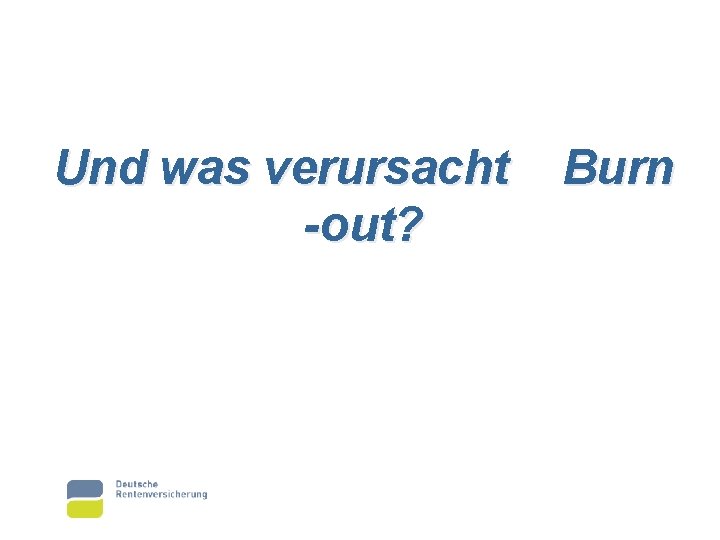 Und was verursacht Burn -out?

Deutsche Rentenversicherung